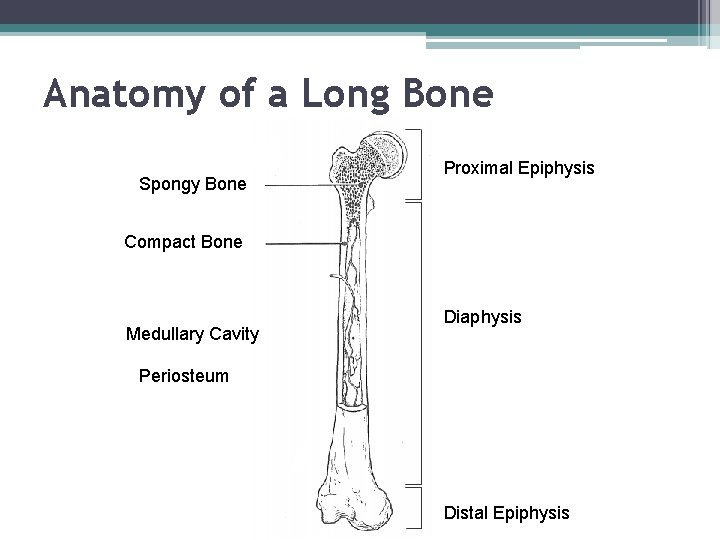 Anatomy of a Long Bone

Spongy Bone

Compact Bone

Medullary Cavity

Periosteum

Proximal Epiphysis

Diaphysis

Distal Epiphysis